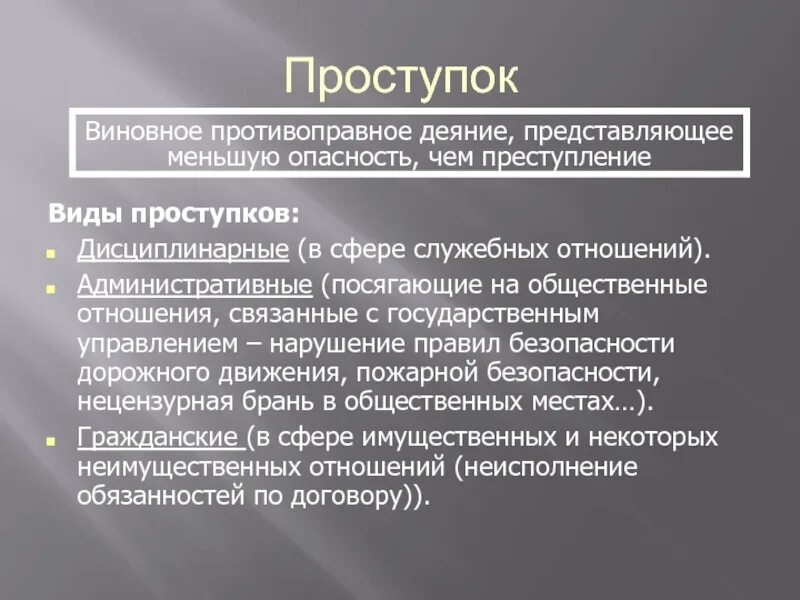 Проступок

Виновное противоправное деяние, представляющее меньшую опасность, чем преступление

Виды проступков:

Дисциплинарные (в сфере служебных отношений).

Административные (посягающие на общественные отношения, связанные с государственным управлением – нарушение правил безопасности дорожного движения, пожарной безопасности, нецензурная брань в общественных местах…).

Гражданские (в сфере имущественных и некоторых неимущественных отношений (неисполнение обязанностей по договору)).